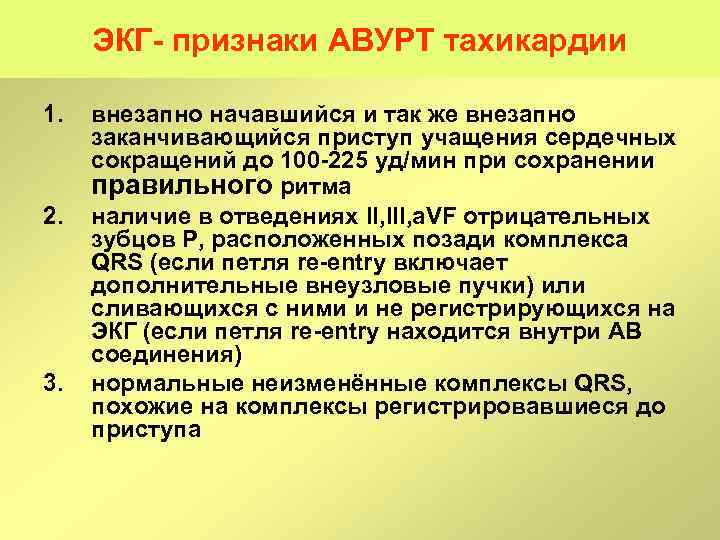 ЭКГ- признаки АВУРТ тахикардии

1. внезапно начавшийся и так же внезапно заканчивающийся приступ учащения сердечных сокращений до 100-225 уд/мин при сохранении правильного ритма

2. наличие в отведениях II,III,aVF отрицательных зубцов P, расположенных позади комплекса QRS (если петля re-entry включает дополнительные внеузловые пучки) или сливающихся с ними и не регистрирующихся на ЭКГ (если петля re-entry находится внутри АВ соединения)

3. нормальные неизменённые комплексы QRS, похожие на комплексы регистрировавшиеся до приступа